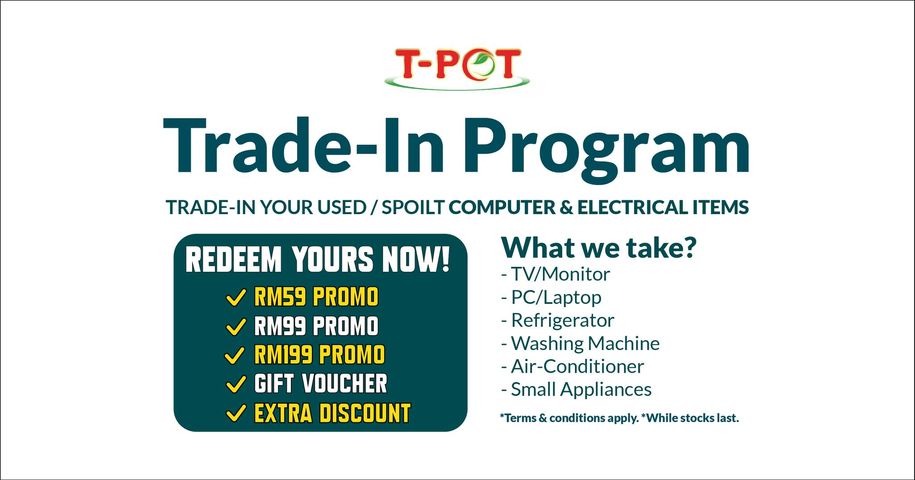 T-POT

Trade-In Program

TRADE-IN YOUR USED / SPOILT COMPUTER & ELECTRICAL ITEMS

REDEEM YOURS NOW!
✓ RM59 PROMO
✓ RM99 PROMO
✓ RM199 PROMO
✓ GIFT VOUCHER
✓ EXTRA DISCOUNT

What we take?
- TV/Monitor
- PC/Laptop
- Refrigerator
- Washing Machine
- Air-Conditioner
- Small Appliances

*Terms & conditions apply. *While stocks last.